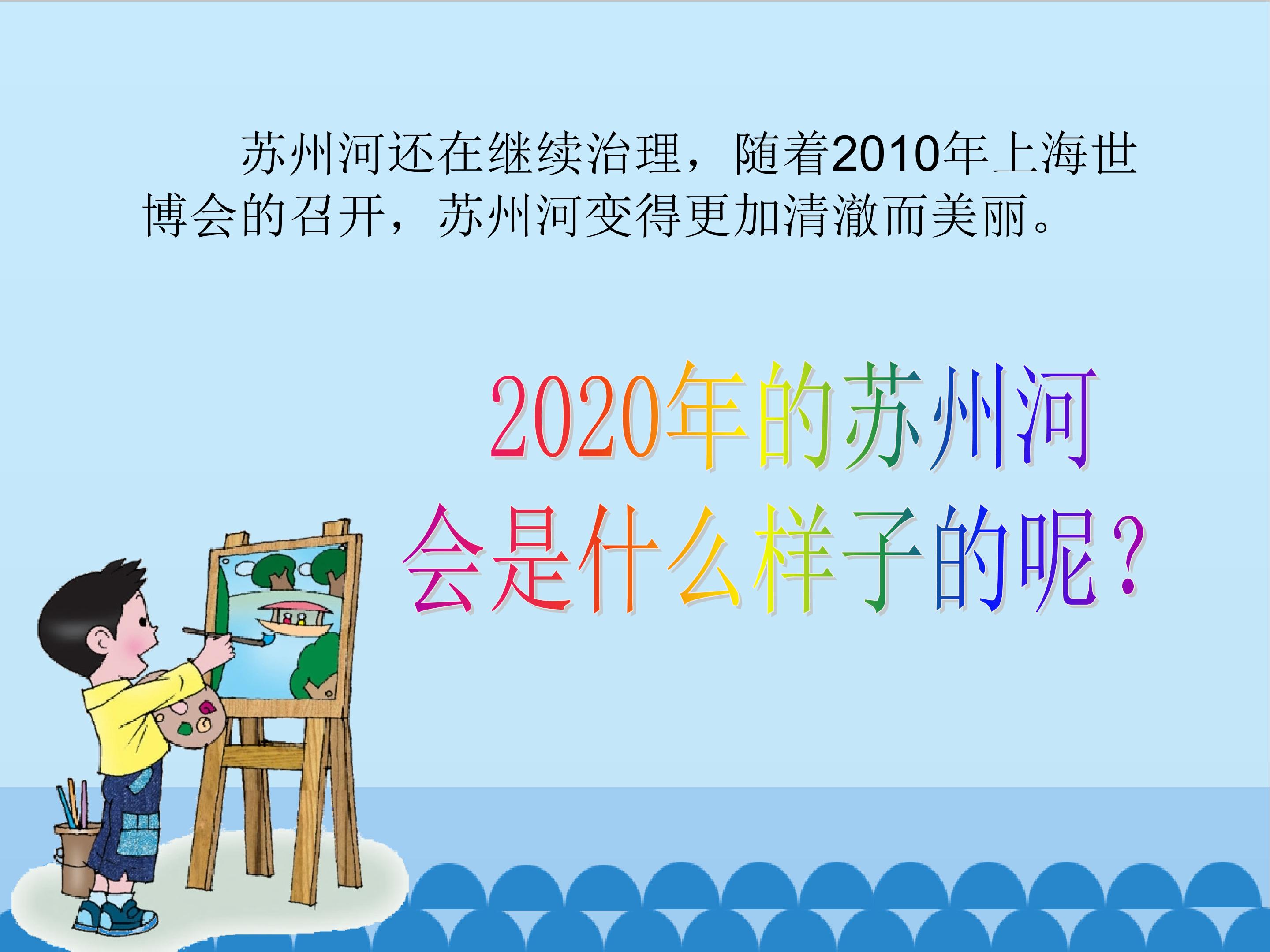 苏州河还在继续治理，随着2010年上海世博会的召开，苏州河变得更加清澈而美丽。

2020年的苏州河
会是什么样子的呢？